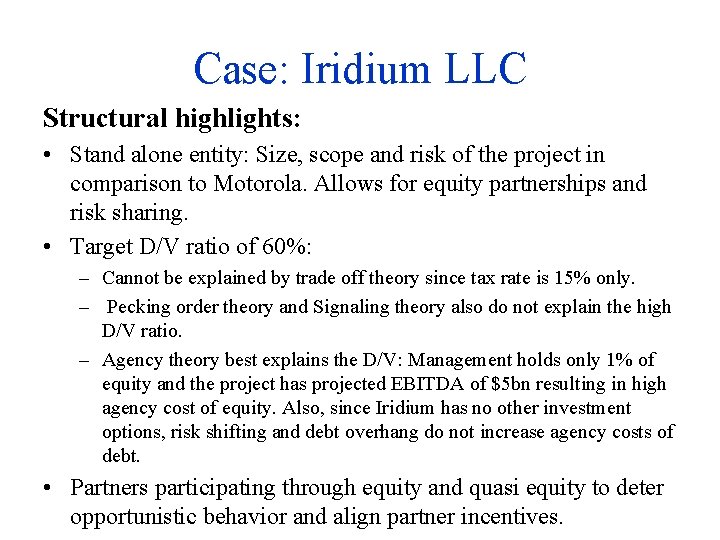 Case: Iridium LLC

Structural highlights:

• Stand alone entity: Size, scope and risk of the project in comparison to Motorola. Allows for equity partnerships and risk sharing.

• Target D/V ratio of 60%:

– Cannot be explained by trade off theory since tax rate is 15% only.

– Pecking order theory and Signaling theory also do not explain the high D/V ratio.

– Agency theory best explains the D/V: Management holds only 1% of equity and the project has projected EBITDA of \$5bn resulting in high agency cost of equity. Also, since Iridium has no other investment options, risk shifting and debt overhang do not increase agency costs of debt.

• Partners participating through equity and quasi equity to deter opportunistic behavior and align partner incentives.